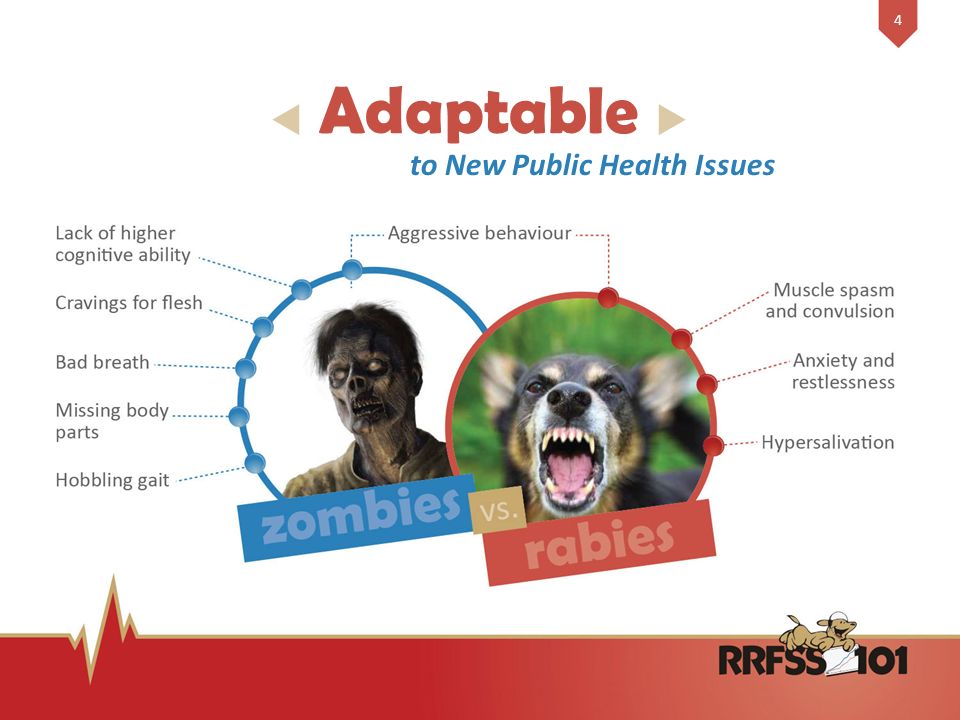 4

Adaptable
to New Public Health Issues

Lack of higher cognitive ability

Cravings for flesh

Bad breath

Missing body parts

Hobbling gait

Aggressive behaviour

Muscle spasm and convulsion

Anxiety and restlessness

Hypersalivation

zombies vs. rabies

RRFSS 101